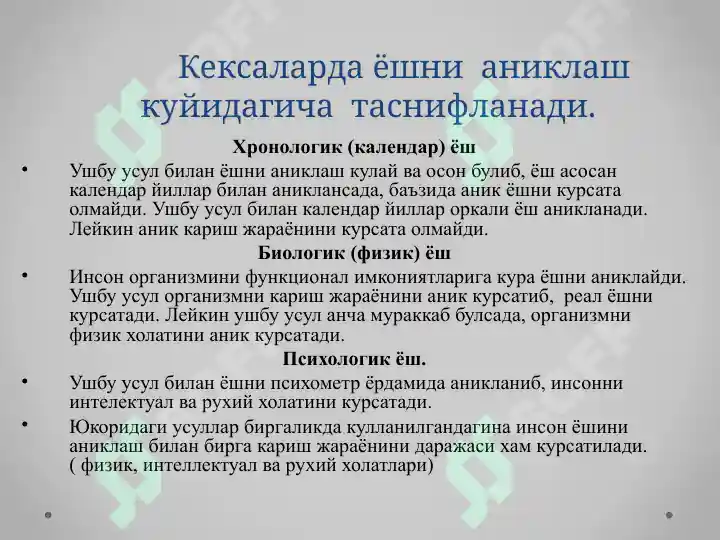 Кексаларда ёшни аниклаш куйидагича таснифланади.

Хронологик (календар) ёш

• Ушбу усул билан ёшни аниклаш кулай ва осон булиб, ёш асосан календар йиллар билан аниклансада, баъзида аник ёшни курсата олмайди. Ушбу усул билан календар йиллар оркали ёш аникланади. Лейкин аник кариш жараёнини курсата олмайди.

Биологик (физик) ёш

• Инсон организмини функционал имкониятларига кура ёшни аниклайди. Ушбу усул организмни кариш жараёнини аник курсатиб, реал ёшни курсатади. Лейкин ушбу усул анча мураккаб булсада, организмни физик холатини аник курсатади.

Психологик ёш.

• Ушбу усул билан ёшни психометр ёрдамида аникланиб, инсонни интелектуал ва рухий холатини курсатади.

• Юкоридаги усуллар биргаликда кулланилгандагина инсон ёшини аниклаш билан бирга кариш жараёнини даражаси хам курсатилади. ( физик, интеллектуал ва рухий холатлари)